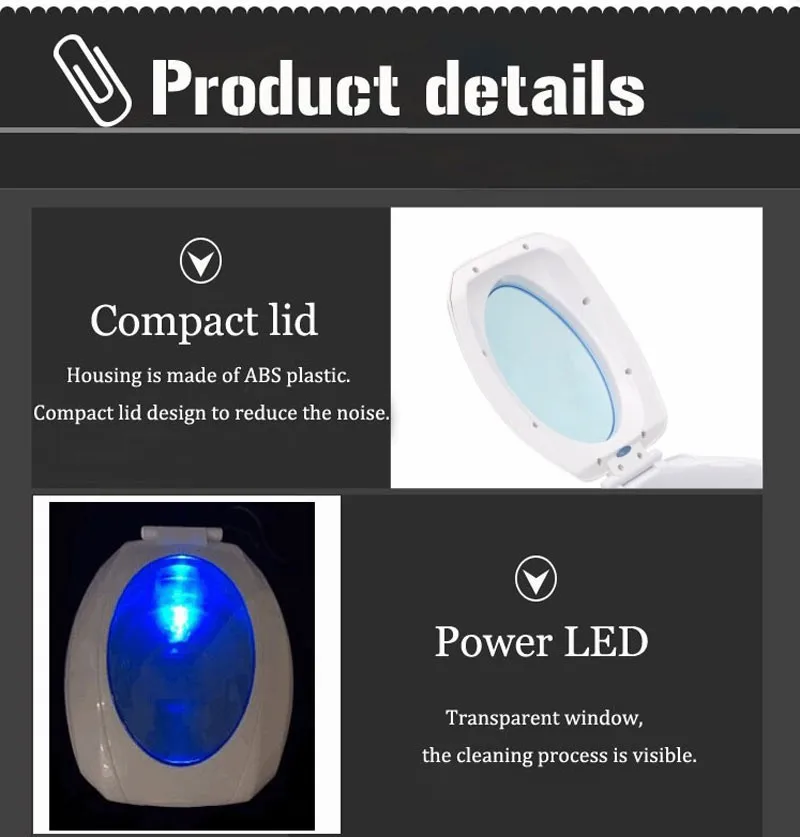 Product details

Compact lid

Housing is made of ABS plastic.
Compact lid design to reduce the noise.

Power LED

Transparent window,
the cleaning process is visible.